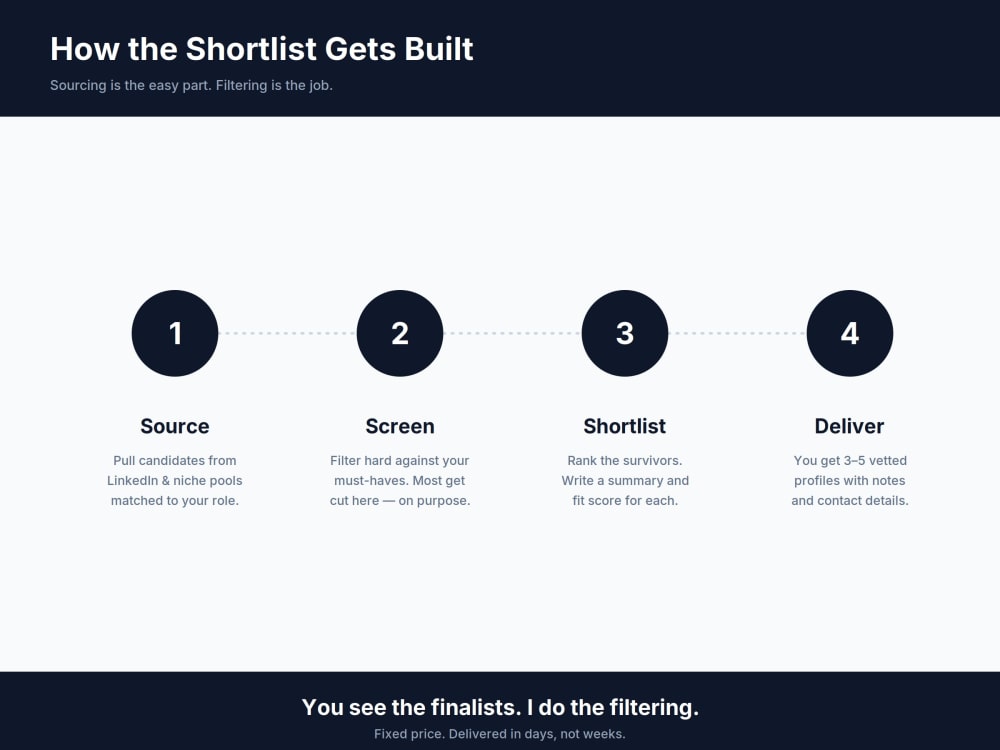 How the Shortlist Gets Built

Sourcing is the easy part. Filtering is the job.

1

Source

Pull candidates from LinkedIn & niche pools matched to your role.

2

Screen

Filter hard against your must-haves. Most get cut here — on purpose.

3

Shortlist

Rank the survivors. Write a summary and fit score for each.

4

Deliver

You get 3–5 vetted profiles with notes and contact details.

You see the finalists. I do the filtering.

Fixed price. Delivered in days, not weeks.